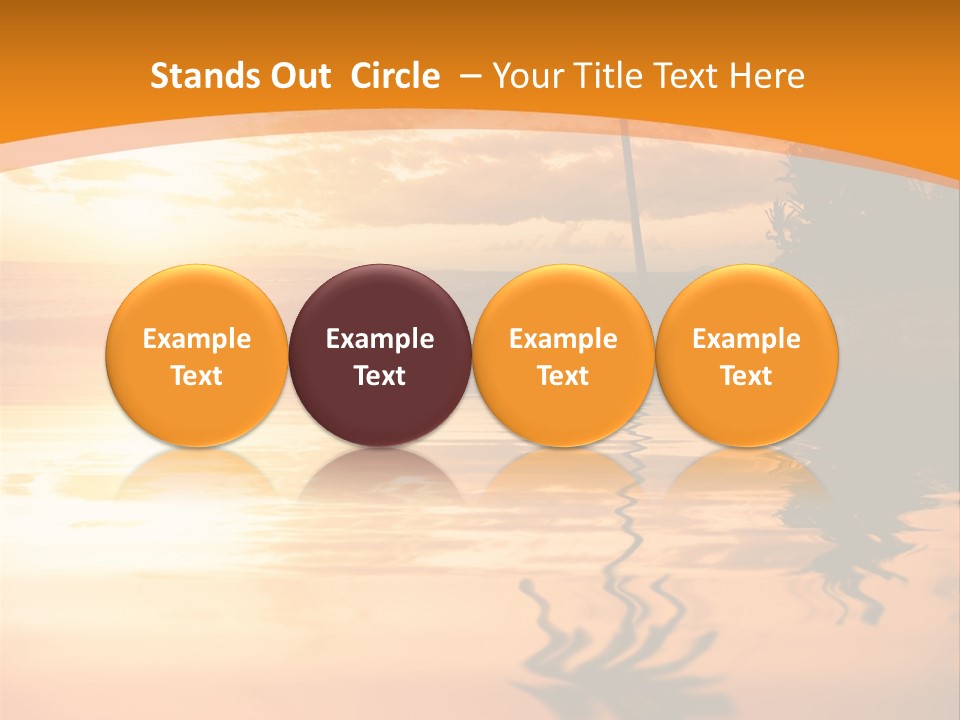 Stands Out Circle – Your Title Text Here

Example Text

Example Text

Example Text

Example Text